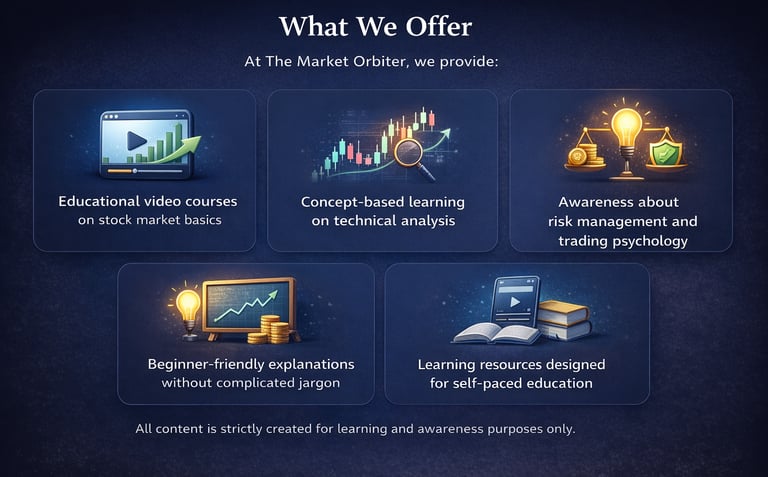 What We Offer

At The Market Orbiter, we provide:

Educational video courses on stock market basics

Concept-based learning on technical analysis

Awareness about risk management and trading psychology

Beginner-friendly explanations without complicated jargon

Learning resources designed for self-paced education

All content is strictly created for learning and awareness purposes only.